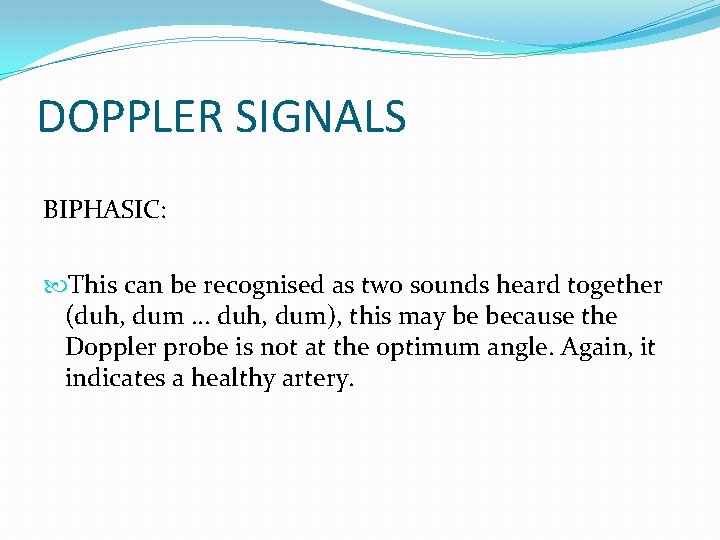 DOPPLER SIGNALS

BIPHASIC:

This can be recognised as two sounds heard together (duh, dum … duh, dum), this may be because the Doppler probe is not at the optimum angle. Again, it indicates a healthy artery.